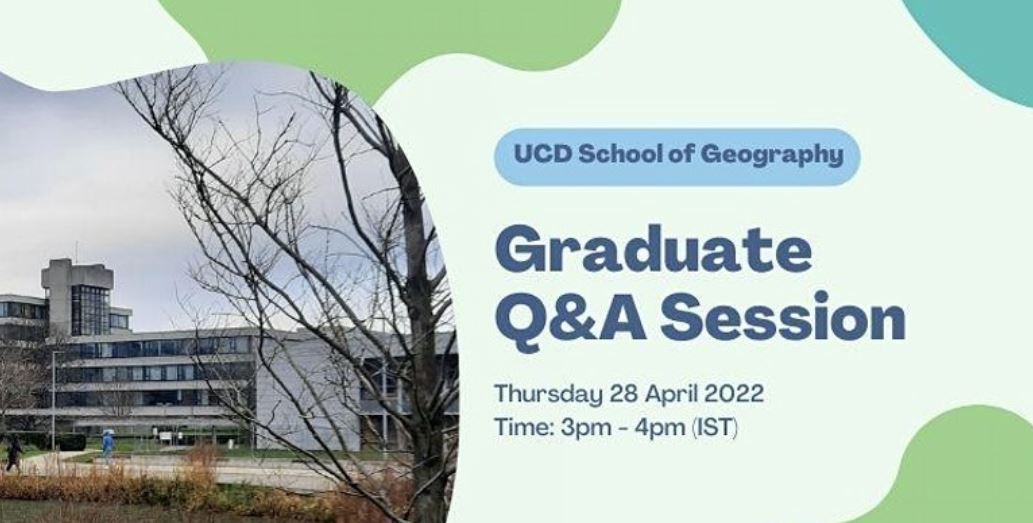 UCD School of Geography

Graduate Q&A Session

Thursday 28 April 2022
Time: 3pm - 4pm (IST)